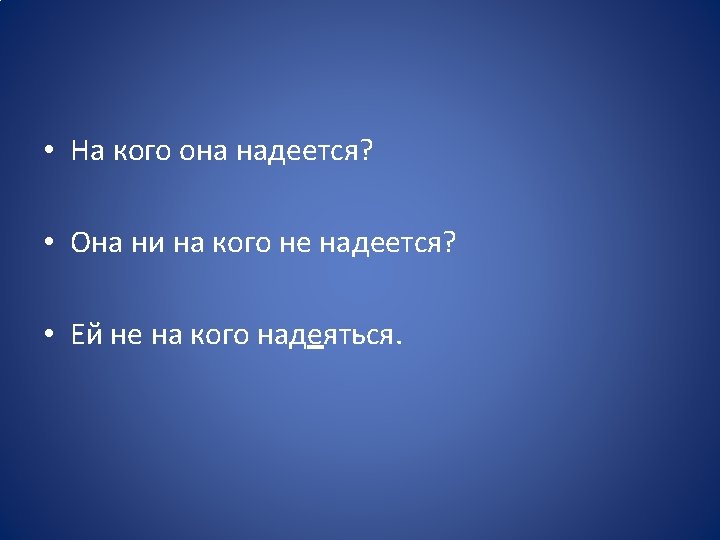 • На кого она надеется?

• Она ни на кого не надеется?

• Ей не на кого надеяться.